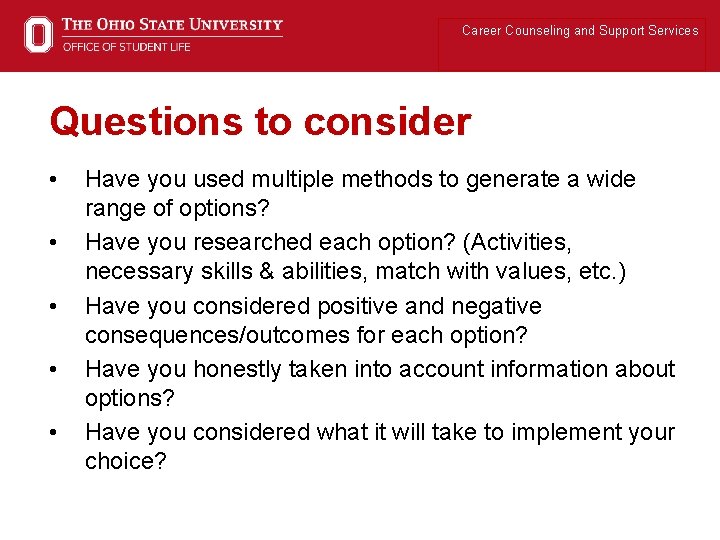 THE OHIO STATE UNIVERSITY
OFFICE OF STUDENT LIFE

Career Counseling and Support Services

Questions to consider

• Have you used multiple methods to generate a wide range of options?
• Have you researched each option? (Activities, necessary skills & abilities, match with values, etc.)
• Have you considered positive and negative consequences/outcomes for each option?
• Have you honestly taken into account information about options?
• Have you considered what it will take to implement your choice?